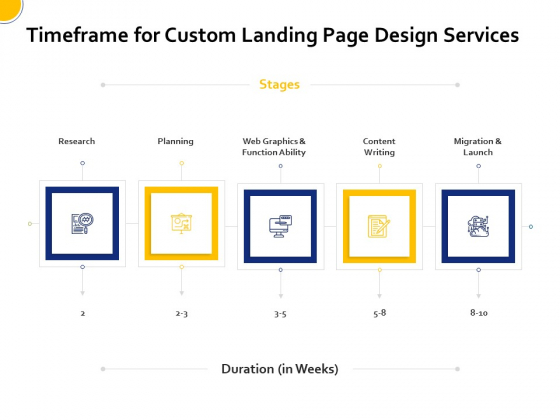 Timeframe for Custom Landing Page Design Services

Stages

Research

Planning

Web Graphics & Function Ability

Content Writing

Migration & Launch

2

2-3

3-5

5-8

8-10

Duration (in Weeks)